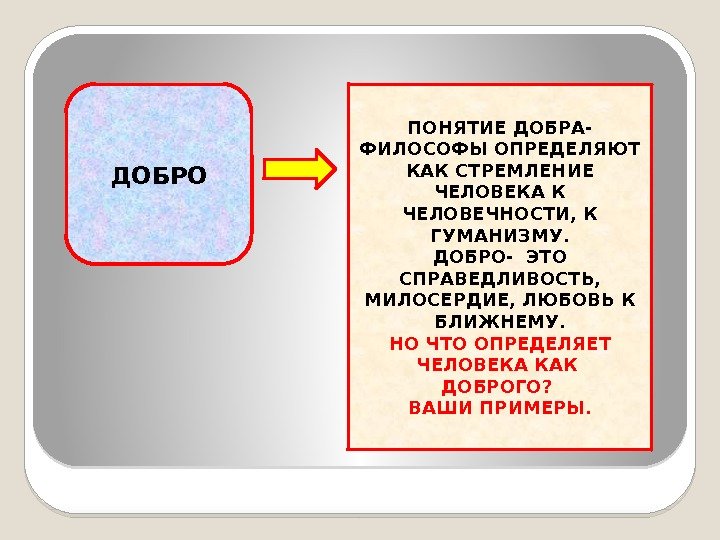 ДОБРО

ПОНЯТИЕ ДОБРА- ФИЛОСОФЫ ОПРЕДЕЛЯЮТ КАК СТРЕМЛЕНИЕ ЧЕЛОВЕКА К ЧЕЛОВЕЧНОСТИ, К ГУМАНИЗМУ.
ДОБРО- ЭТО СПРАВЕДЛИВОСТЬ, МИЛОСЕРДИЕ, ЛЮБОВЬ К БЛИЖНЕМУ.
НО ЧТО ОПРЕДЕЛЯЕТ ЧЕЛОВЕКА КАК ДОБРОГО?
ВАШИ ПРИМЕРЫ.